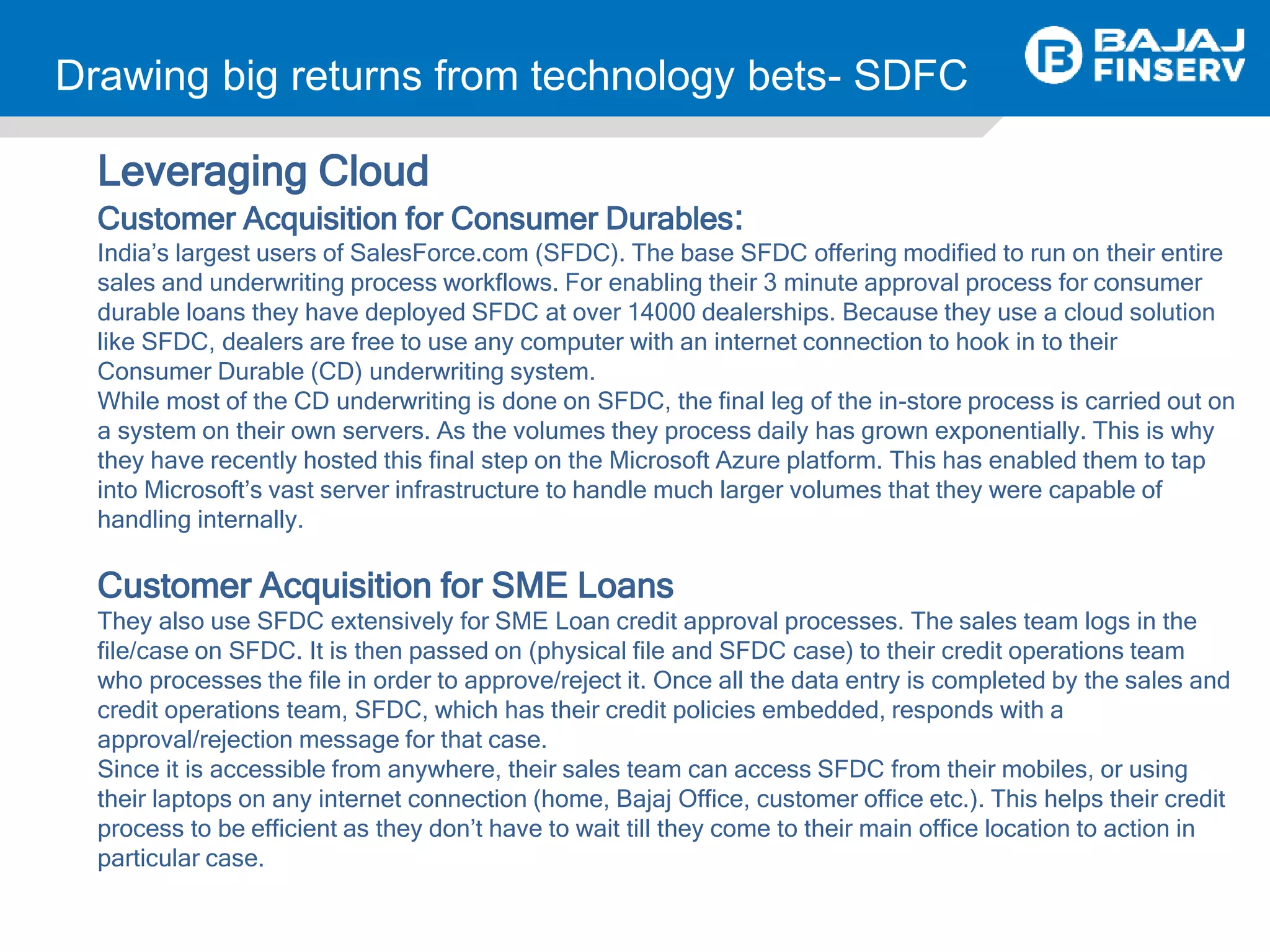 Drawing big returns from technology bets- SDFC

BAJAJ FINSERV

Leveraging Cloud

Customer Acquisition for Consumer Durables:

India's largest users of SalesForce.com (SFDC). The base SFDC offering modified to run on their entire sales and underwriting process workflows. For enabling their 3 minute approval process for consumer durable loans they have deployed SFDC at over 14000 dealerships. Because they use a cloud solution like SFDC, dealers are free to use any computer with an internet connection to hook in to their Consumer Durable (CD) underwriting system.

While most of the CD underwriting is done on SFDC, the final leg of the in-store process is carried out on a system on their own servers. As the volumes they process daily has grown exponentially. This is why they have recently hosted this final step on the Microsoft Azure platform. This has enabled them to tap into Microsoft's vast server infrastructure to handle much larger volumes that they were capable of handling internally.

Customer Acquisition for SME Loans

They also use SFDC extensively for SME Loan credit approval processes. The sales team logs in the file/case on SFDC. It is then passed on (physical file and SFDC case) to their credit operations team who processes the file in order to approve/reject it. Once all the data entry is completed by the sales and credit operations team, SFDC, which has their credit policies embedded, responds with a approval/rejection message for that case.

Since it is accessible from anywhere, their sales team can access SFDC from their mobiles, or using their laptops on any internet connection (home, Bajaj Office, customer office etc.). This helps their credit process to be efficient as they don't have to wait till they come to their main office location to action in particular case.